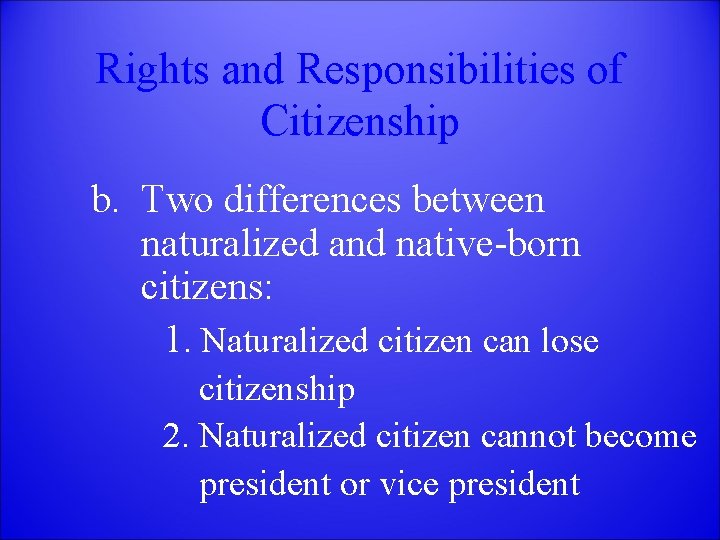 Rights and Responsibilities of Citizenship

b. Two differences between naturalized and native-born citizens:

1. Naturalized citizen can lose citizenship

2. Naturalized citizen cannot become president or vice president